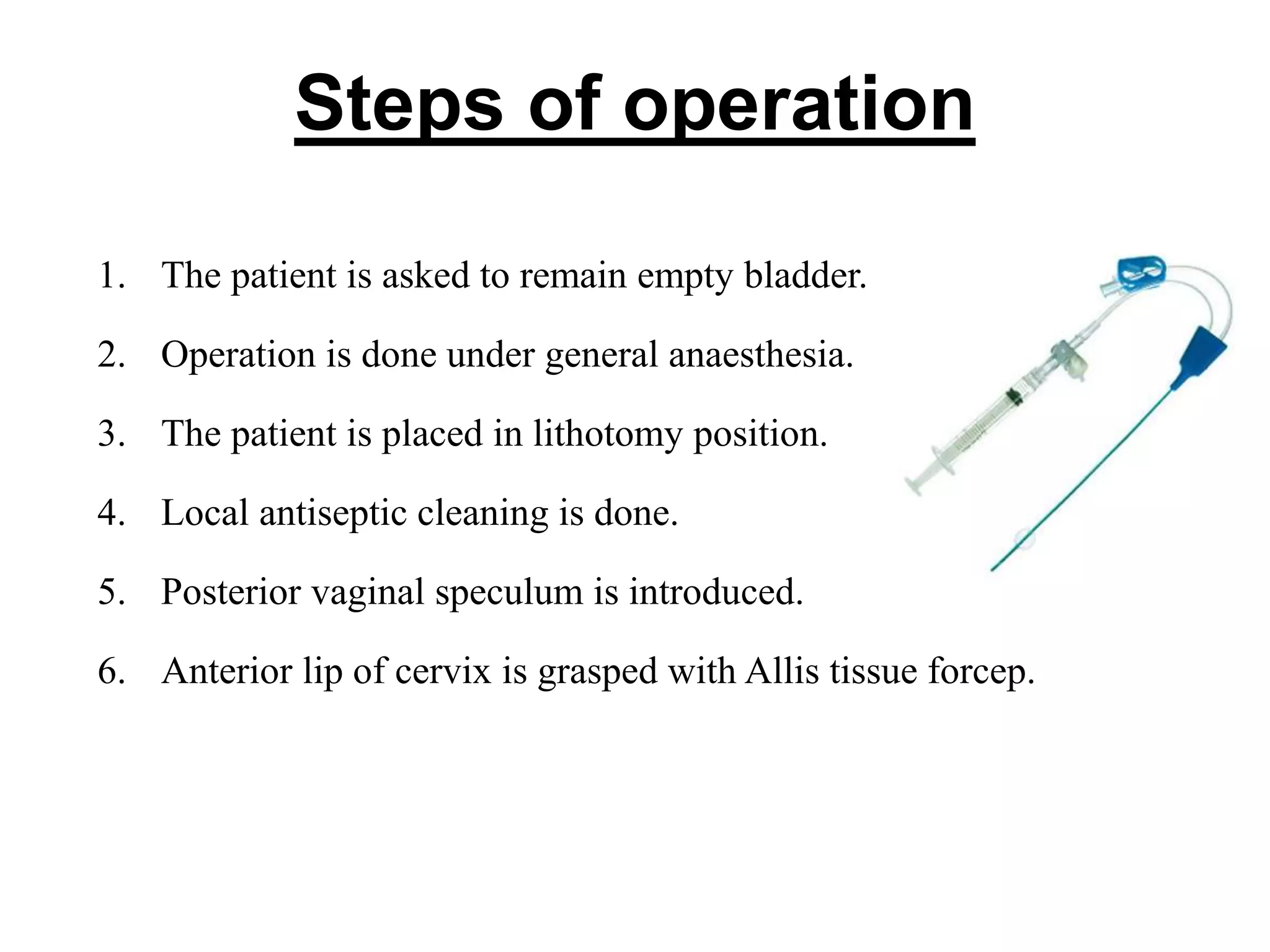 Steps of operation

1. The patient is asked to remain empty bladder.

2. Operation is done under general anaesthesia.

3. The patient is placed in lithotomy position.

4. Local antiseptic cleaning is done.

5. Posterior vaginal speculum is introduced.

6. Anterior lip of cervix is grasped with Allis tissue forcep.